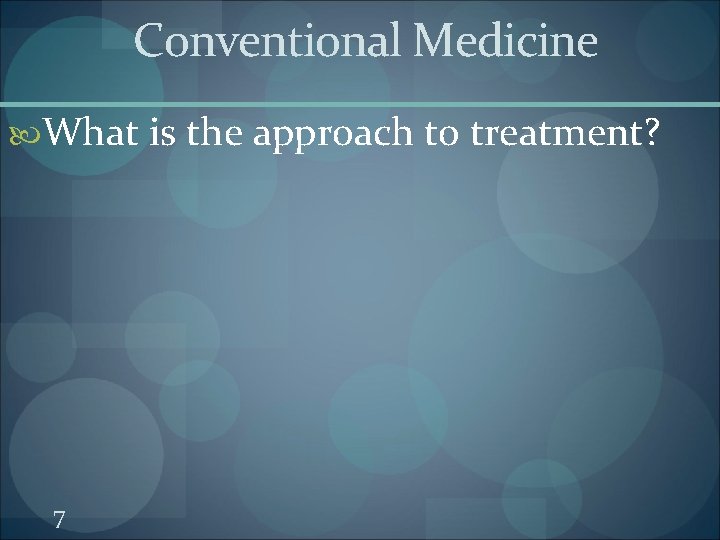 Conventional Medicine

What is the approach to treatment?

7